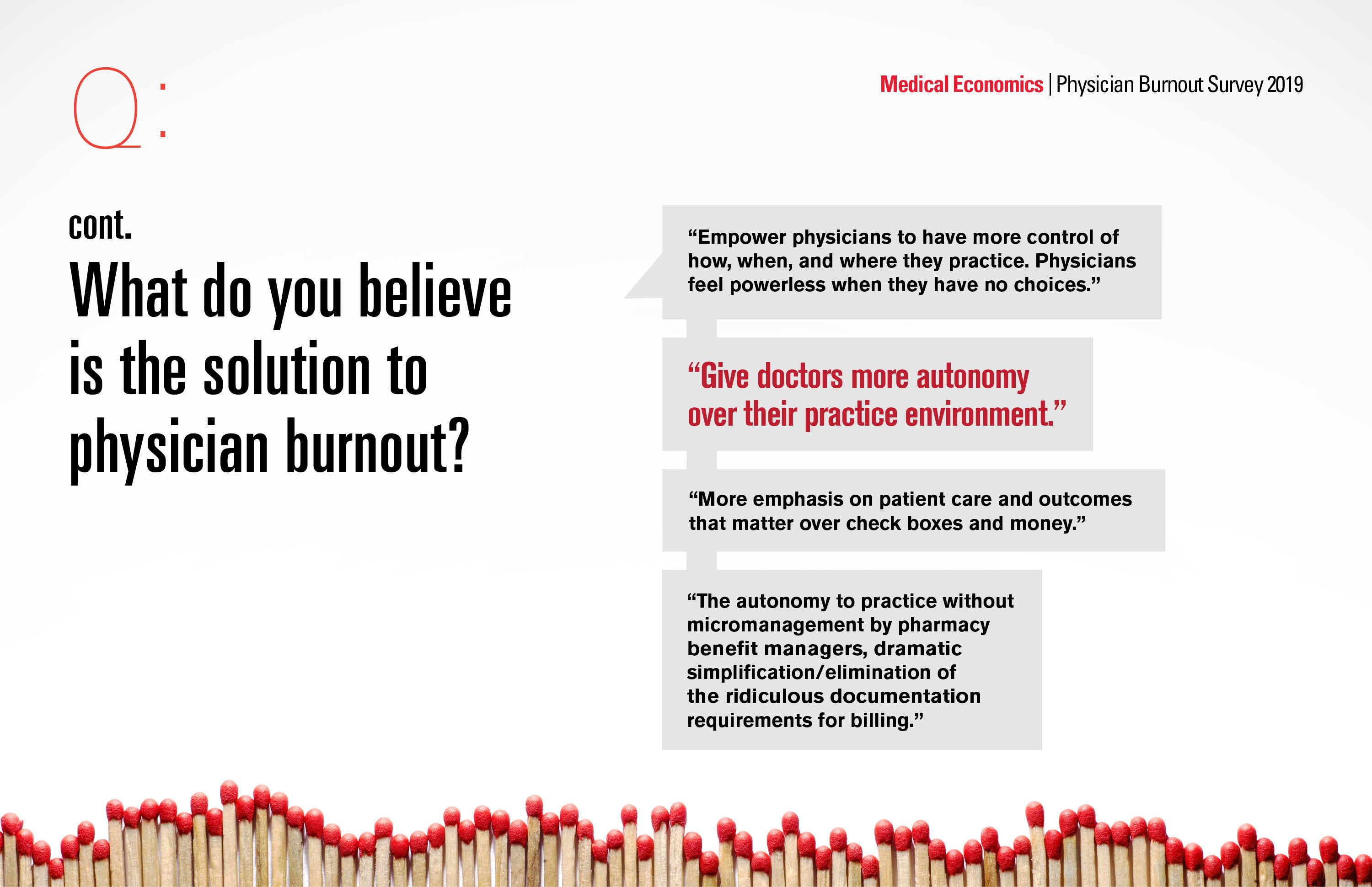 Q:

Medical Economics | Physician Burnout Survey 2019

cont.

What do you believe is the solution to physician burnout?

“Empower physicians to have more control of how, when, and where they practice. Physicians feel powerless when they have no choices.”

“Give doctors more autonomy over their practice environment.”

“More emphasis on patient care and outcomes that matter over check boxes and money.”

“The autonomy to practice without micromanagement by pharmacy benefit managers, dramatic simplification/elimination of the ridiculous documentation requirements for billing.”